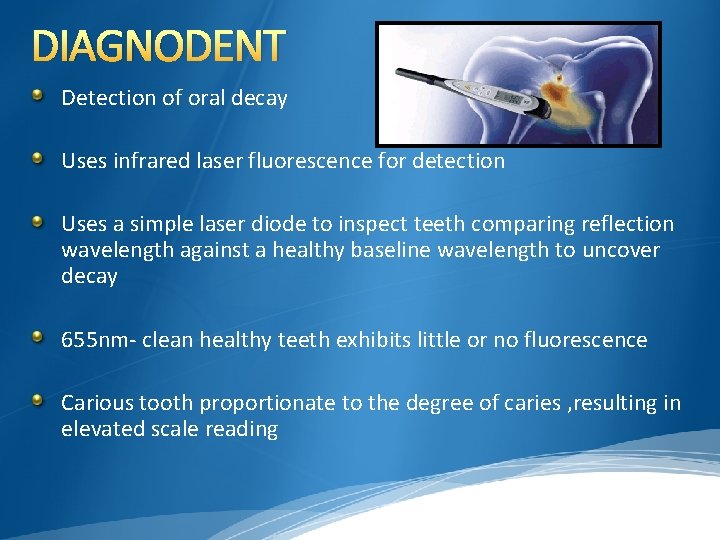 DIAGNODENT

Detection of oral decay

Uses infrared laser fluorescence for detection

Uses a simple laser diode to inspect teeth comparing reflection wavelength against a healthy baseline wavelength to uncover decay

655nm- clean healthy teeth exhibits little or no fluorescence

Carious tooth proportionate to the degree of caries ,resulting in elevated scale reading